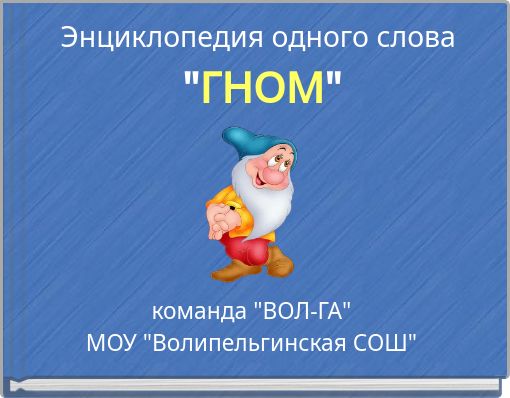 Энциклопедия одного слова

"ГНОМ"

команда "ВОЛ-ГА"
МОУ "Волипельгинская СОШ"